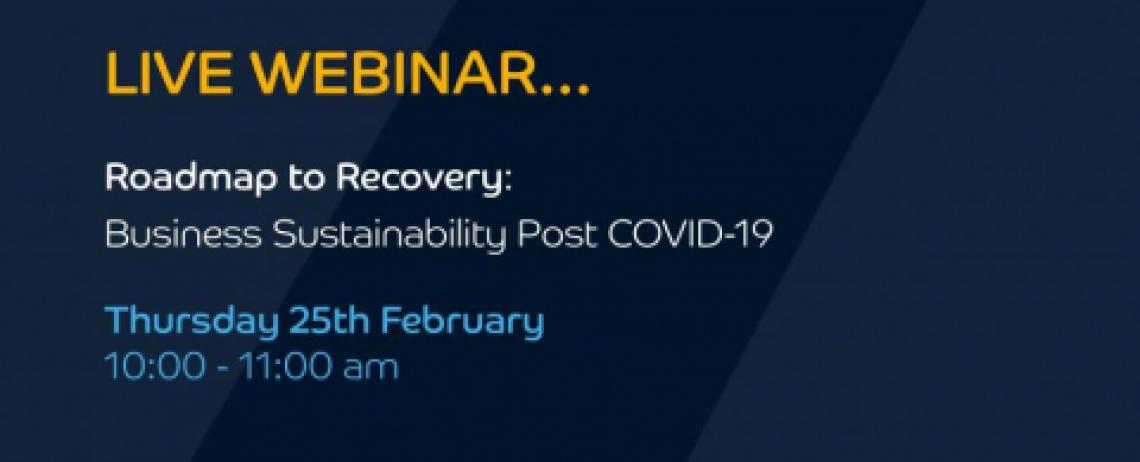 LIVE WEBINAR...

Roadmap to Recovery:
Business Sustainability Post COVID-19

Thursday 25th February
10:00 - 11:00 am